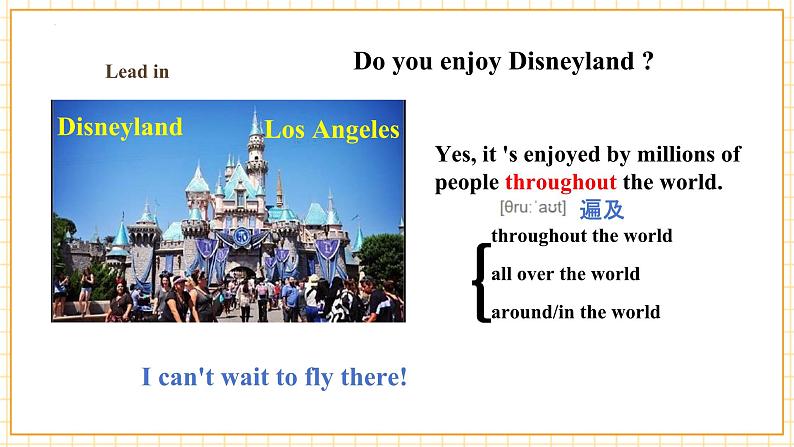 Lead in

Do you enjoy Disneyland ?

Disneyland

Los Angeles

Yes, it 's enjoyed by millions of people throughout the world.

[θruːˈaʊt] 遍及

throughout the world

all over the world

around/in the world

I can't wait to fly there!